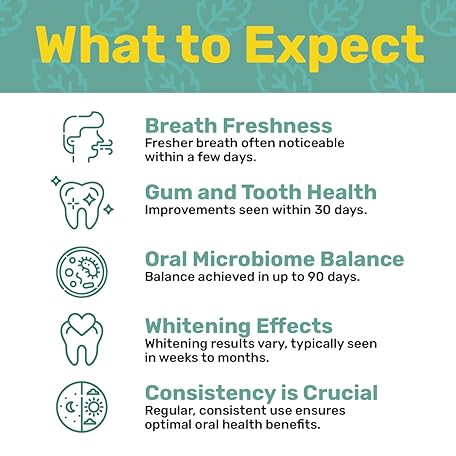 What to Expect

Breath Freshness
Fresher breath often noticeable within a few days.

Gum and Tooth Health
Improvements seen within 30 days.

Oral Microbiome Balance
Balance achieved in up to 90 days.

Whitening Effects
Whitening results vary, typically seen in weeks to months.

Consistency is Crucial
Regular, consistent use ensures optimal oral health benefits.